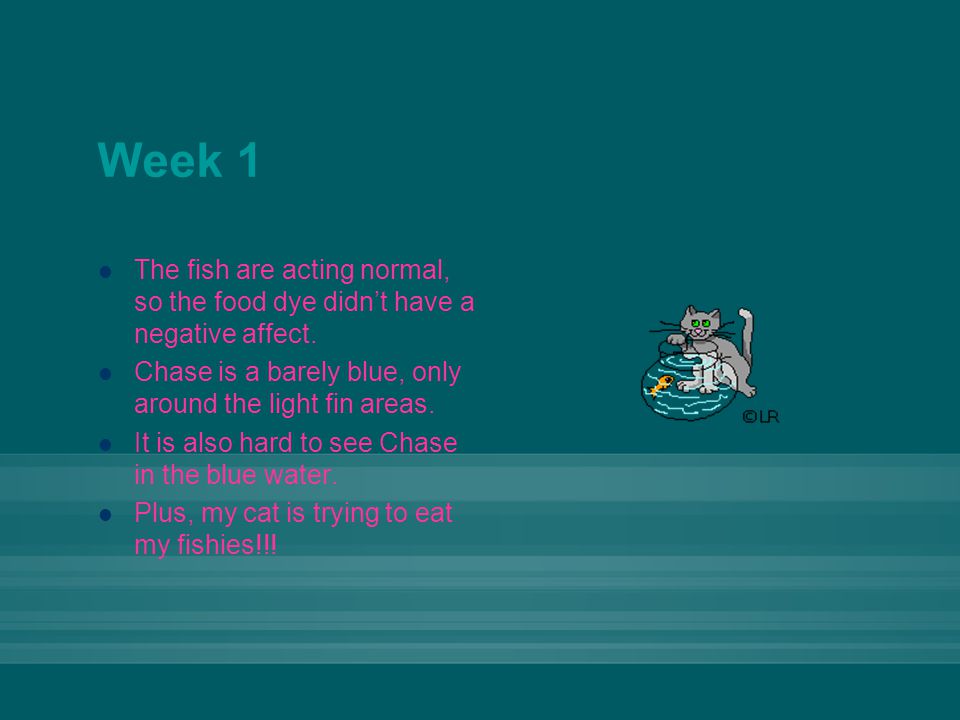 Week 1

- The fish are acting normal, so the food dye didn't have a negative affect.
- Chase is a barely blue, only around the light fin areas.
- It is also hard to see Chase in the blue water.
- Plus, my cat is trying to eat my fishies!!!

©LR